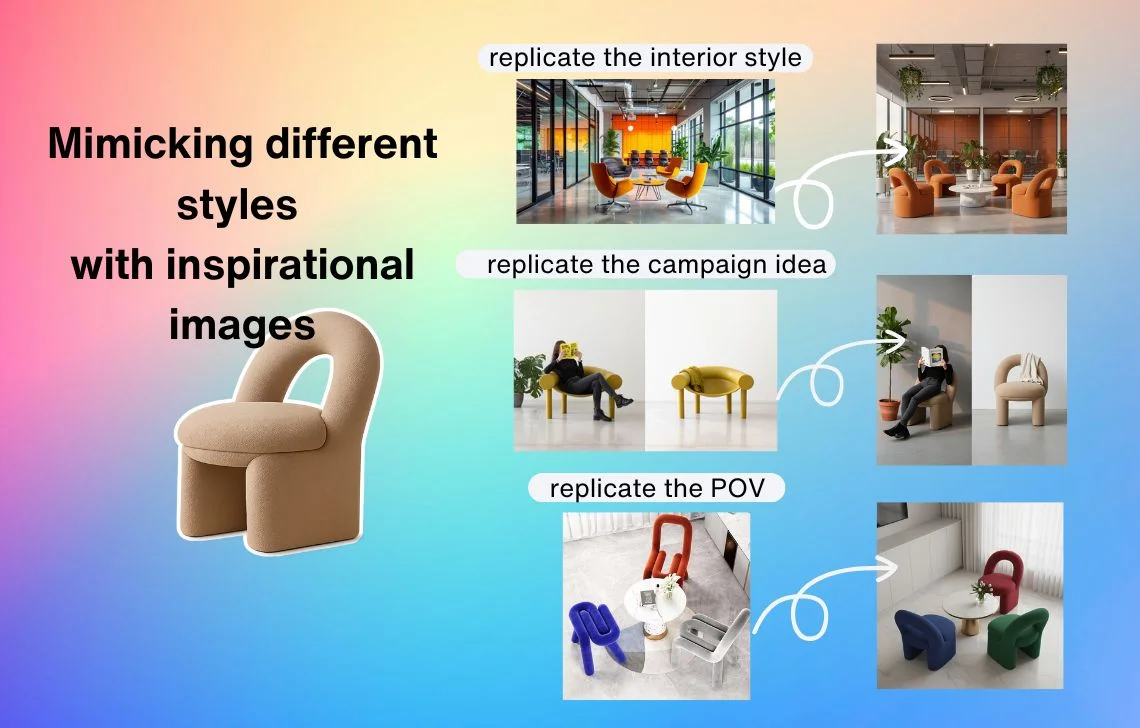 Mimicking different styles with inspirational images

replicate the interior style

replicate the campaign idea

replicate the POV